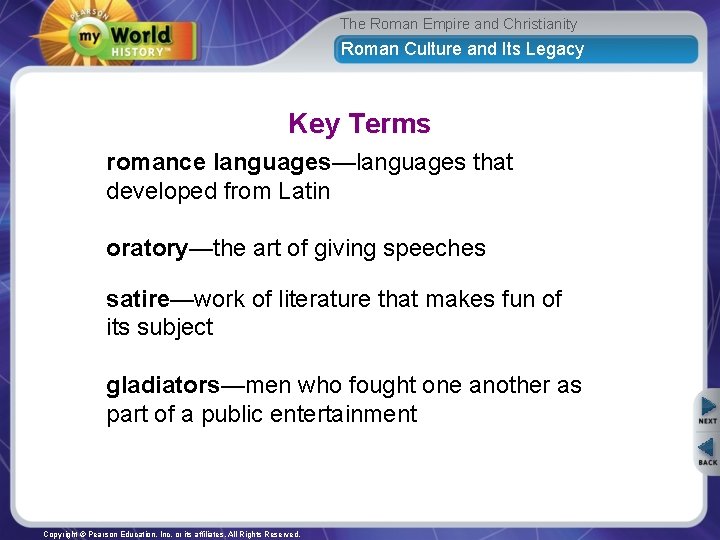 PEARSON
my World HISTORY™

The Roman Empire and Christianity
Roman Culture and Its Legacy

Key Terms

romance languages—languages that developed from Latin

oratory—the art of giving speeches

satire—work of literature that makes fun of its subject

gladiators—men who fought one another as part of a public entertainment

NEXT
BACK

Copyright © Pearson Education, Inc. or its affiliates. All Rights Reserved.